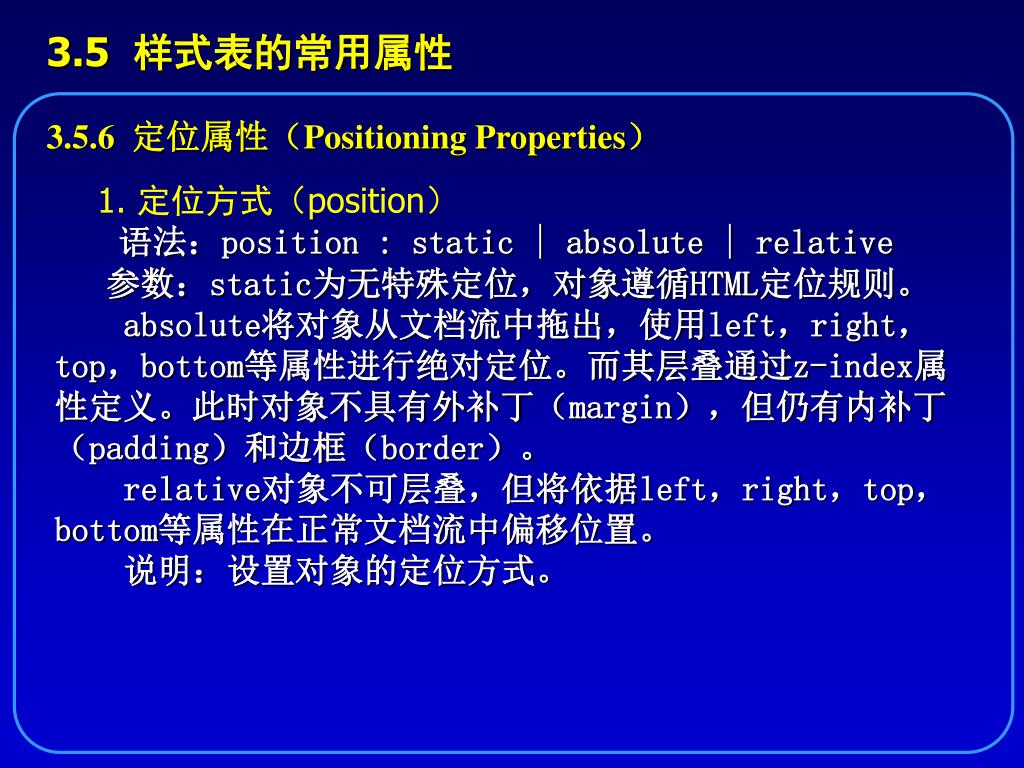 3.5 样式表的常用属性

3.5.6 定位属性（Positioning Properties）

1. 定位方式（position）

语法：position : static | absolute | relative

参数：static为无特殊定位，对象遵循HTML定位规则。

absolute将对象从文档流中拖出，使用left，right，top，bottom等属性进行绝对定位。而其层叠通过z-index属性定义。此时对象不具有外补丁（margin），但仍有内补丁（padding）和边框（border）。

relative对象不可层叠，但将依据left，right，top，bottom等属性在正常文档流中偏移位置。

说明：设置对象的定位方式。